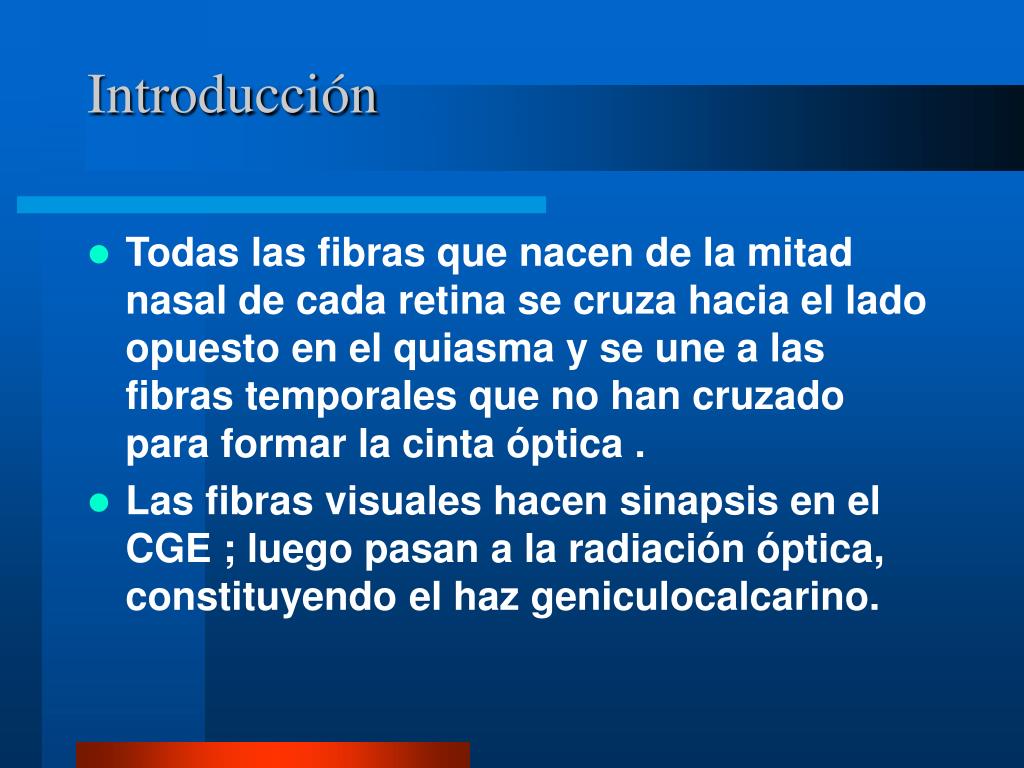 Introducción

- Todas las fibras que nacen de la mitad nasal de cada retina se cruza hacia el lado opuesto en el quiasma y se une a las fibras temporales que no han cruzado para formar la cinta óptica .
- Las fibras visuales hacen sinapsis en el CGE ; luego pasan a la radiación óptica, constituyendo el haz geniculocalcarino.